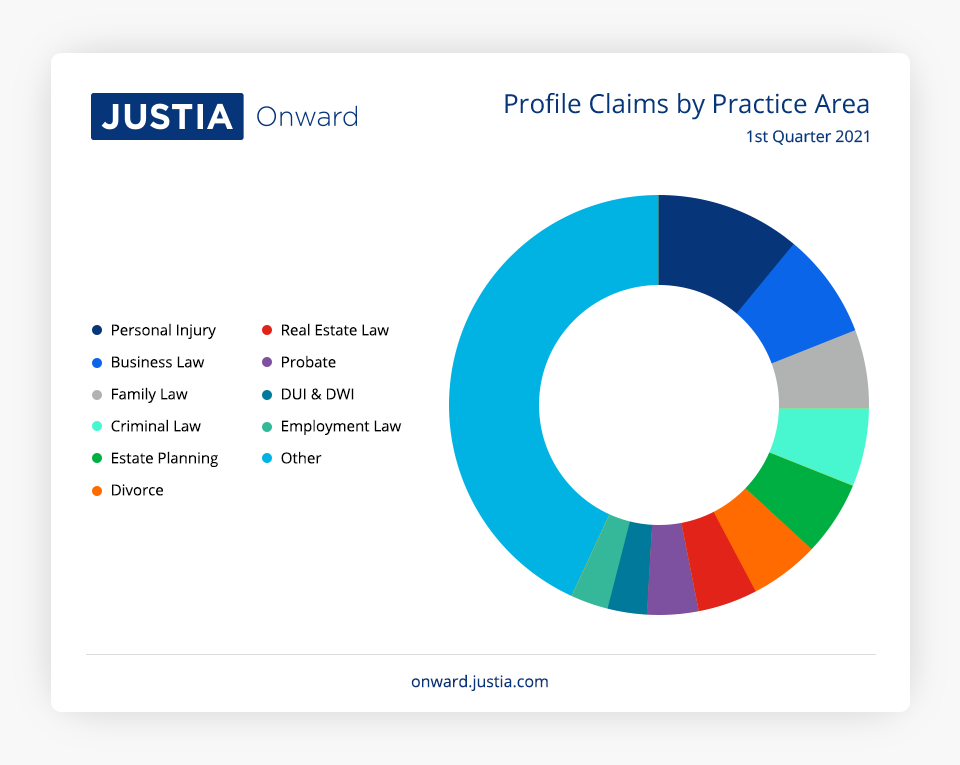 JUSTIA Onward

Profile Claims by Practice Area
1st Quarter 2021

Personal Injury
Business Law
Family Law
Criminal Law
Estate Planning
Divorce
Real Estate Law
Probate
DUI & DWI
Employment Law
Other

onward.justia.com